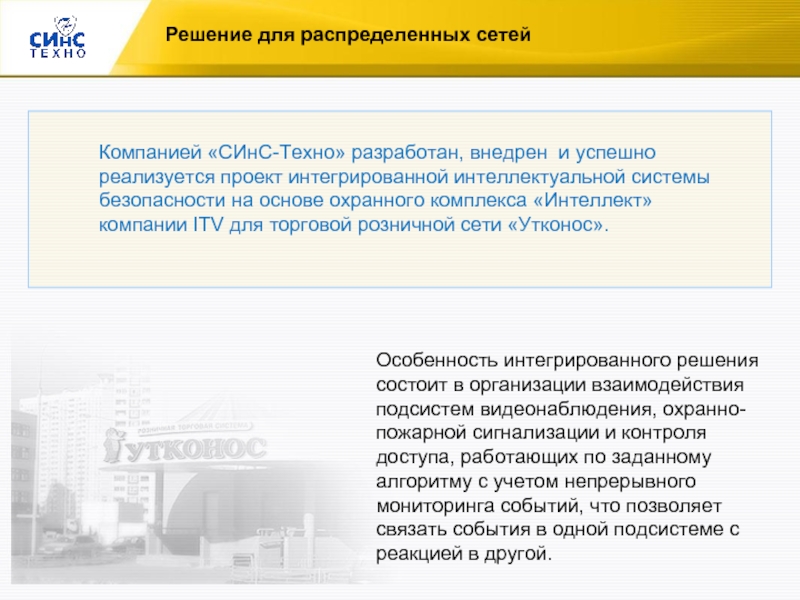 СИнС
ТЕХНО

Решение для распределенных сетей

Компанией «СИнС-Техно» разработан, внедрен и успешно реализуется проект интегрированной интеллектуальной системы безопасности на основе охранного комплекса «Интеллект» компании ITV для торговой розничной сети «Утконос».

РОЗНИЧНАЯ ТОРГОВАЯ СИСТЕМА
УТКОНОС

Особенность интегрированного решения состоит в организации взаимодействия подсистем видеонаблюдения, охранно-пожарной сигнализации и контроля доступа, работающих по заданному алгоритму с учетом непрерывного мониторинга событий, что позволяет связать события в одной подсистеме с реакцией в другой.